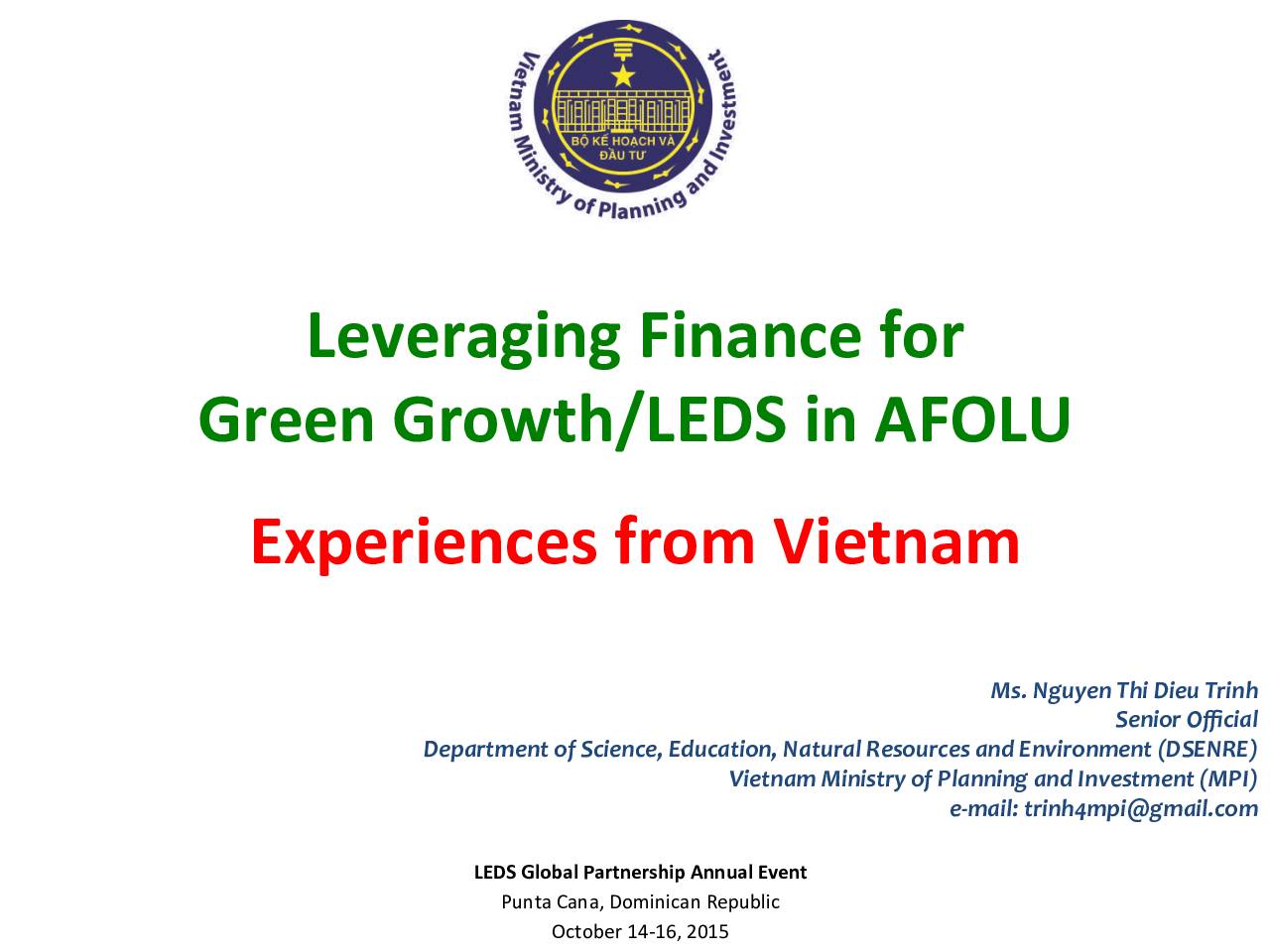 Vietnam Ministry of Planning and Investment

BỘ KẾ HOẠCH VÀ ĐẦU TƯ

Leveraging Finance for Green Growth/LEDS in AFOLU

Experiences from Vietnam

Ms. Nguyen Thi Dieu Trinh
Senior Official
Department of Science, Education, Natural Resources and Environment (DSENRE)
Vietnam Ministry of Planning and Investment (MPI)
e-mail: trinh4mpi@gmail.com

LEDS Global Partnership Annual Event
Punta Cana, Dominican Republic
October 14-16, 2015